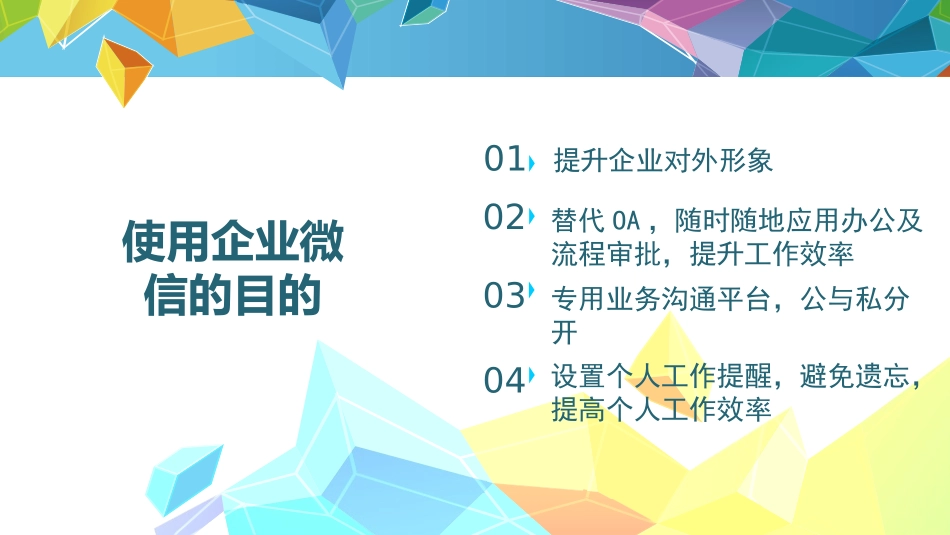 使用企业微信的目的

01 提升企业对外形象

02 替代 OA，随时随地应用办公及流程审批，提升工作效率

03 专用业务沟通平台，公与私分开

04 设置个人工作提醒，避免遗忘，提高个人工作效率